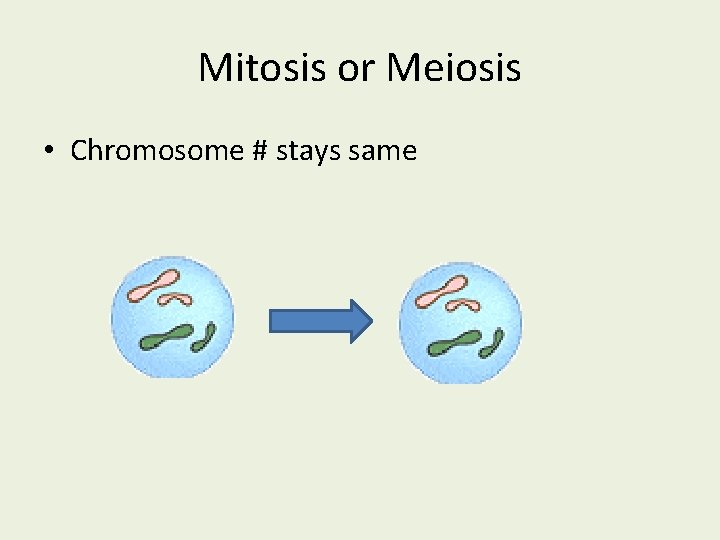 Mitosis or Meiosis

• Chromosome # stays same